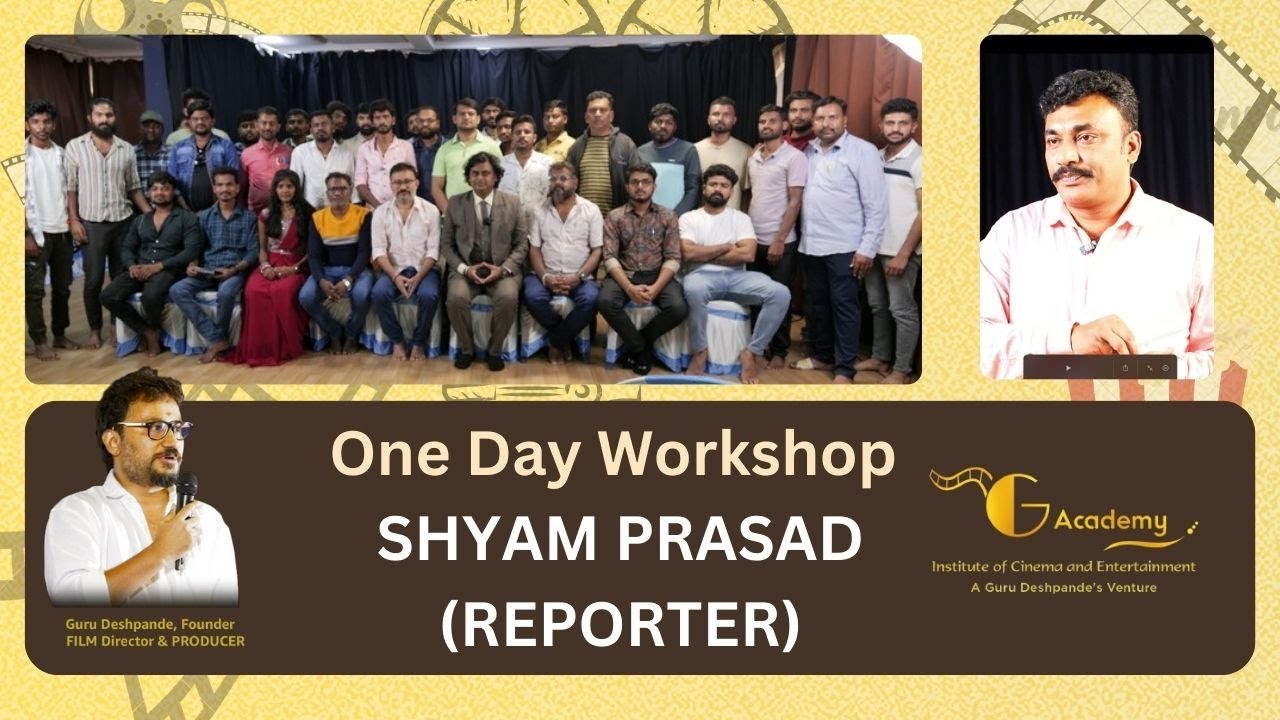 One Day Workshop
SHYAM PRASAD
(REPORTER)

Guru Deshpande, Founder
FILM Director & PRODUCER

G Academy
Institute of Cinema and Entertainment
A Guru Deshpande's Venture